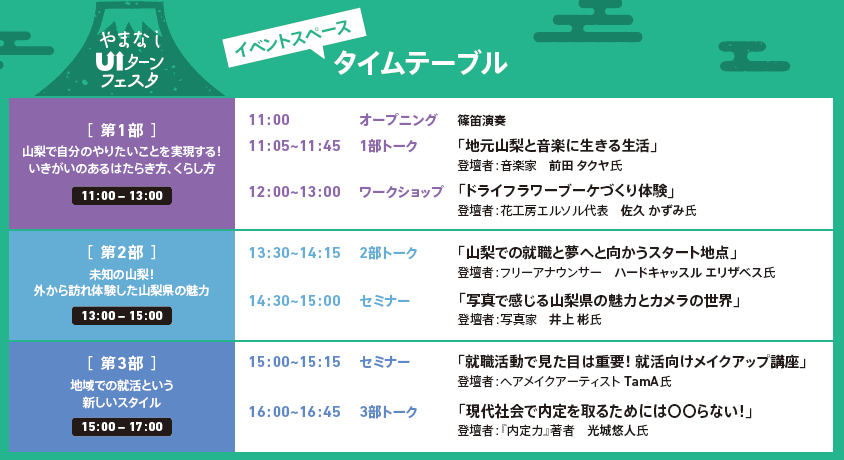 やまなし UIターン フェスタ

イベントスペース

タイムテーブル

［ 第1部 ］
山梨で自分のやりたいことを実現する！ いきがいのあるはたらき方、くらし方
11:00 – 13:00

11:00 オープニング 篠笛演奏

11:05~11:45 1部トーク 「地元山梨と音楽に生きる生活」
登壇者：音楽家 前田 タクヤ氏

12:00~13:00 ワークショップ 「ドライフラワーブーケづくり体験」
登壇者：花工房エルソル代表 佐久 かずみ氏

［ 第2部 ］
未知の山梨！ 外から訪れ体験した山梨県の魅力
13:00 – 15:00

13:30~14:15 2部トーク 「山梨での就職と夢へと向かうスタート地点」
登壇者：フリーアナウンサー ハードキャッスル エリザベス氏

14:30~15:00 セミナー 「写真で感じる山梨県の魅力とカメラの世界」
登壇者：写真家 井上 彬氏

［ 第3部 ］
地域での就活という 新しいスタイル
15:00 – 17:00

15:00~15:15 セミナー 「就職活動で見た目は重要！ 就活向けメイクアップ講座」
登壇者：ヘアメイクアーティスト TamA氏

16:00~16:45 3部トーク 「現代社会で内定を取るためには〇〇らない！」
登壇者：『内定力』著者 光城悠人氏